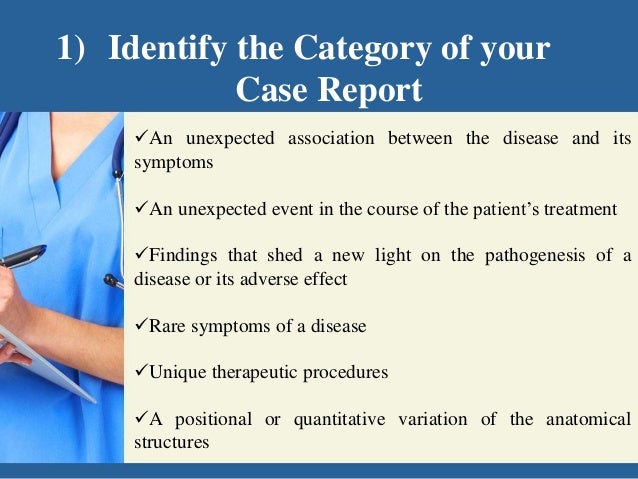 1) Identify the Category of your Case Report

✓An unexpected association between the disease and its symptoms

✓An unexpected event in the course of the patient's treatment

✓Findings that shed a new light on the pathogenesis of a disease or its adverse effect

✓Rare symptoms of a disease

✓Unique therapeutic procedures

✓A positional or quantitative variation of the anatomical structures